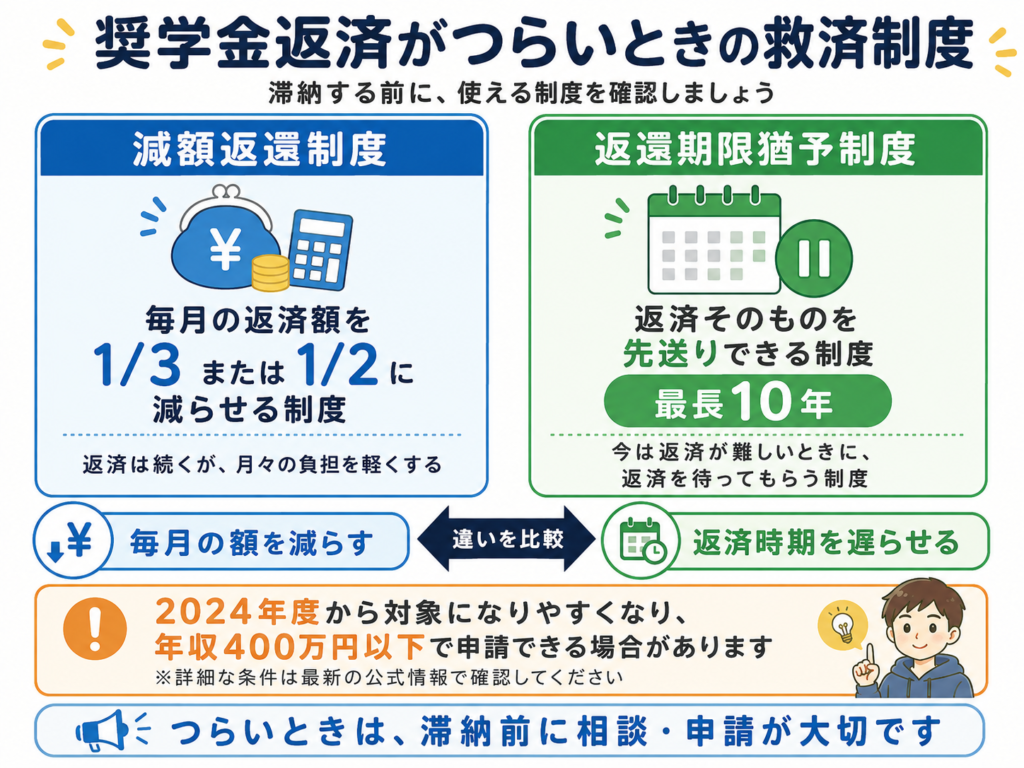 奨学金返済がつらいときの救済制度

滞納する前に、使える制度を確認しましょう

減額返還制度

¥

毎月の返済額を 1/3 または 1/2 に 減らせる制度

返済は続くが、月々の負担を軽くする

返還期限猶予制度

返済そのものを 先送りできる制度

最長10年

今は返済が難しいときに、返済を待ってもらう制度

¥ 毎月の額を減らす

違いを比較

返済時期を遅らせる

2024年度から対象になりやすくなり、年収400万円以下で申請できる場合があります

※詳細な条件は最新の公式情報で確認してください

つらいときは、滞納前に相談・申請が大切です